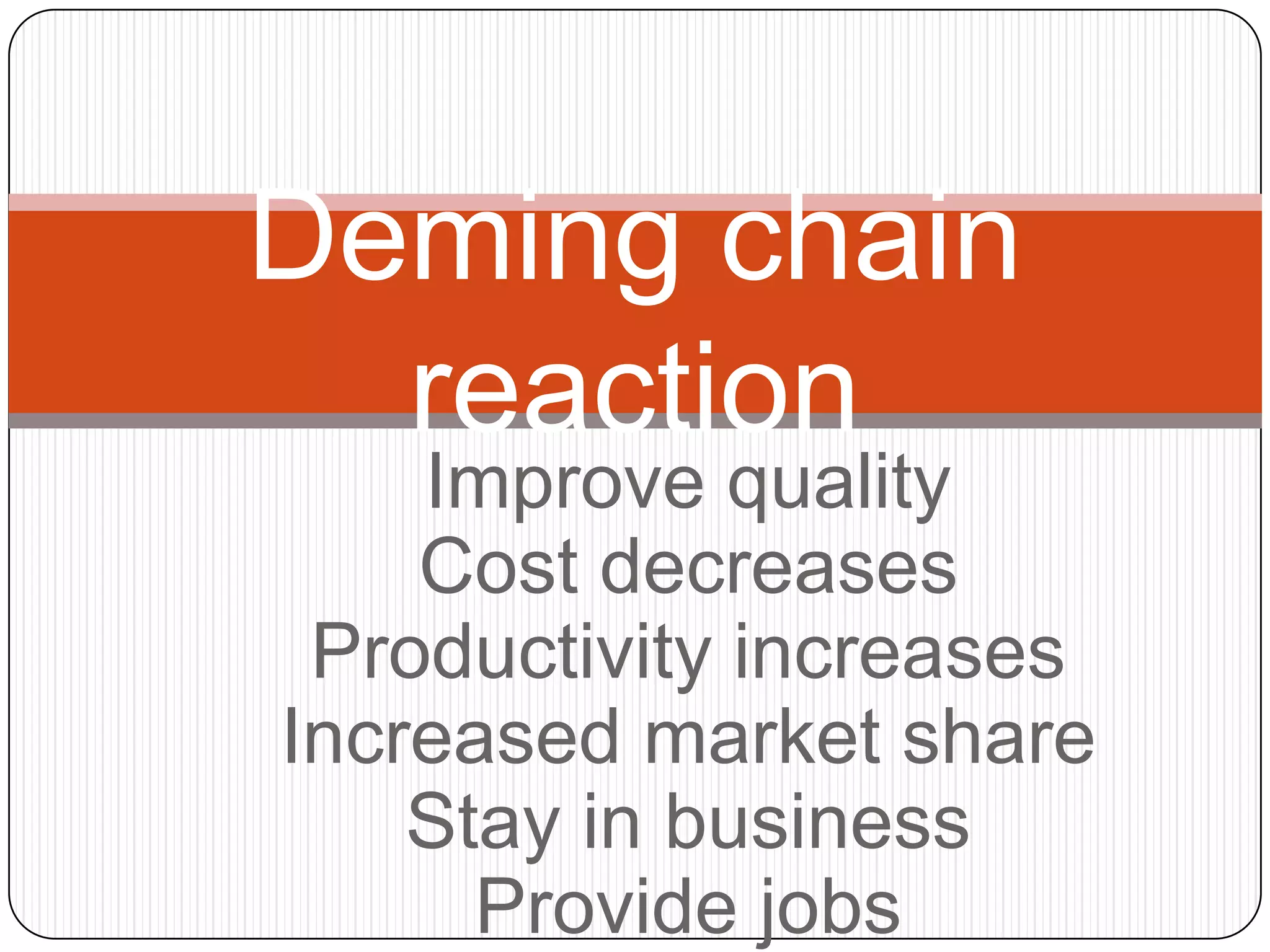 Deming chain reaction

Improve quality
Cost decreases
Productivity increases
Increased market share
Stay in business
Provide jobs